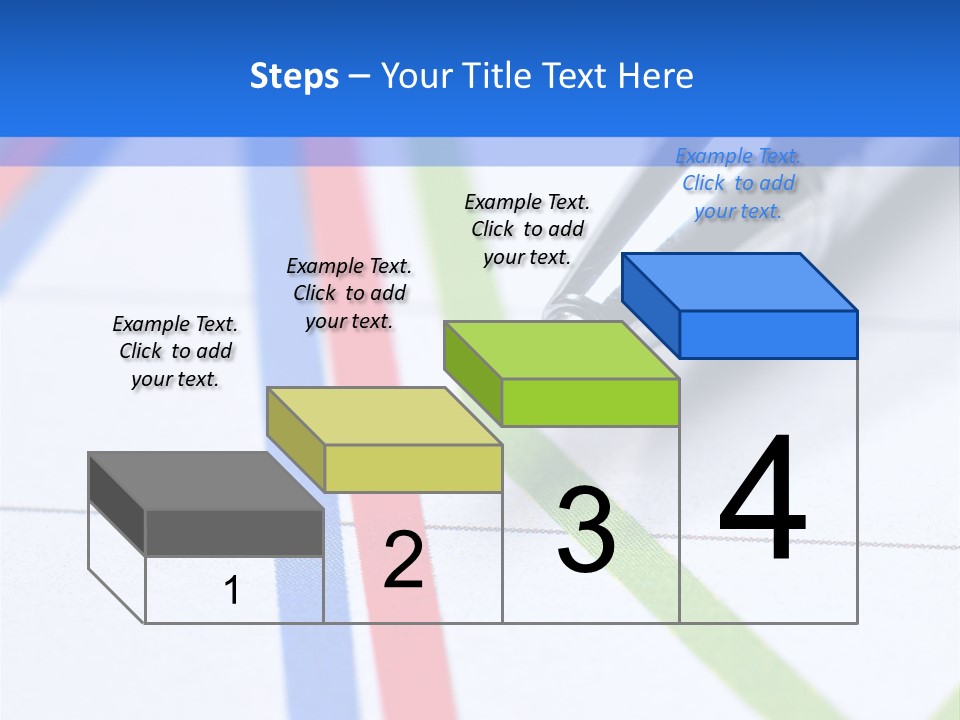 Steps – Your Title Text Here

Example Text. Click to add your text.

Example Text. Click to add your text.

Example Text. Click to add your text.

Example Text. Click to add your text.

1

2

3

4